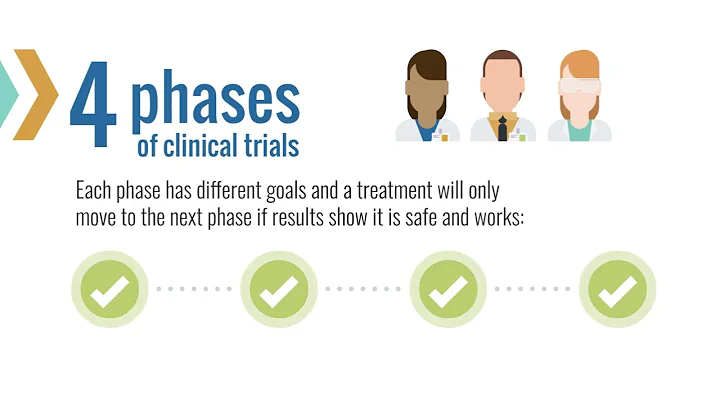 4 phases
of clinical trials

Each phase has different goals and a treatment will only move to the next phase if results show it is safe and works: